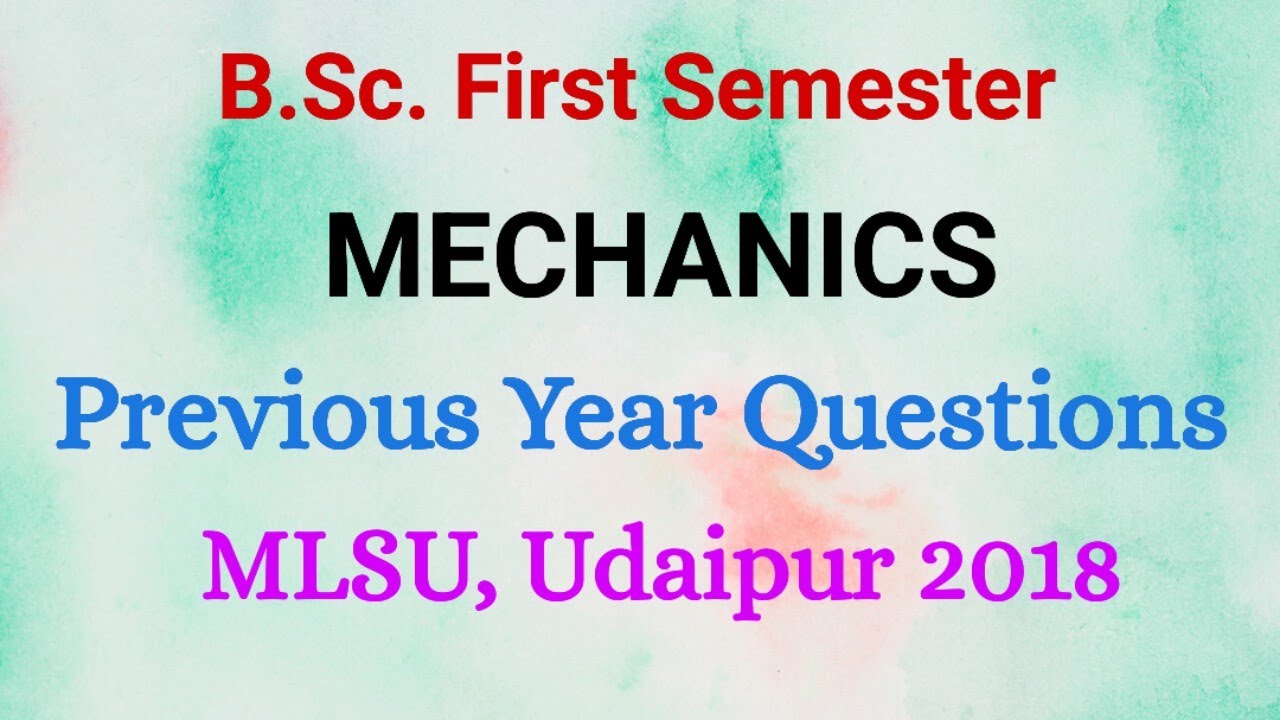 B.Sc. First Semester

MECHANICS

Previous Year Questions

MLSU, Udaipur 2018